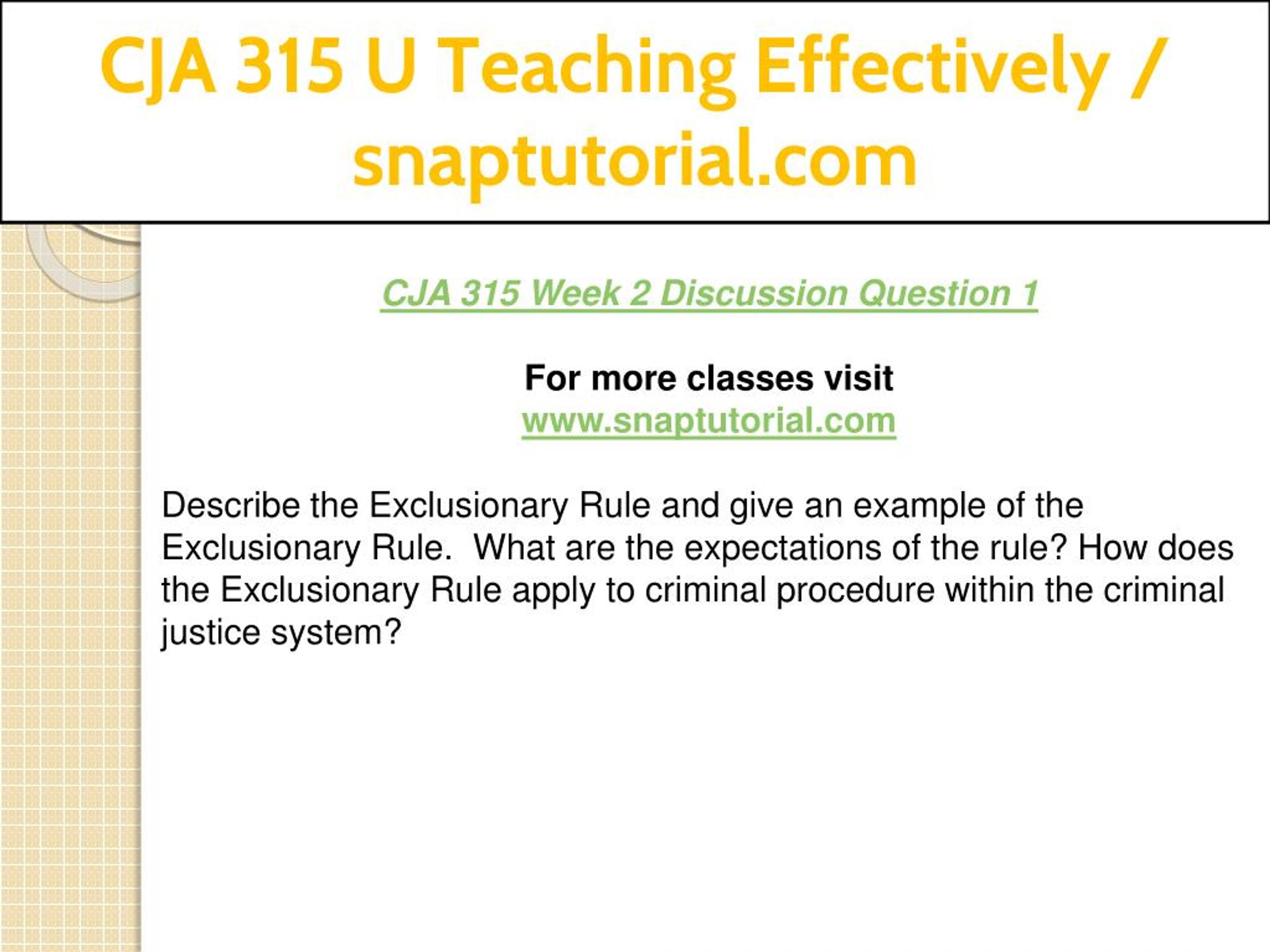 CJA 315 U Teaching Effectively / snaptutorial.com

CJA 315 Week 2 Discussion Question 1

For more classes visit
www.snaptutorial.com

Describe the Exclusionary Rule and give an example of the Exclusionary Rule.  What are the expectations of the rule? How does the Exclusionary Rule apply to criminal procedure within the criminal justice system?